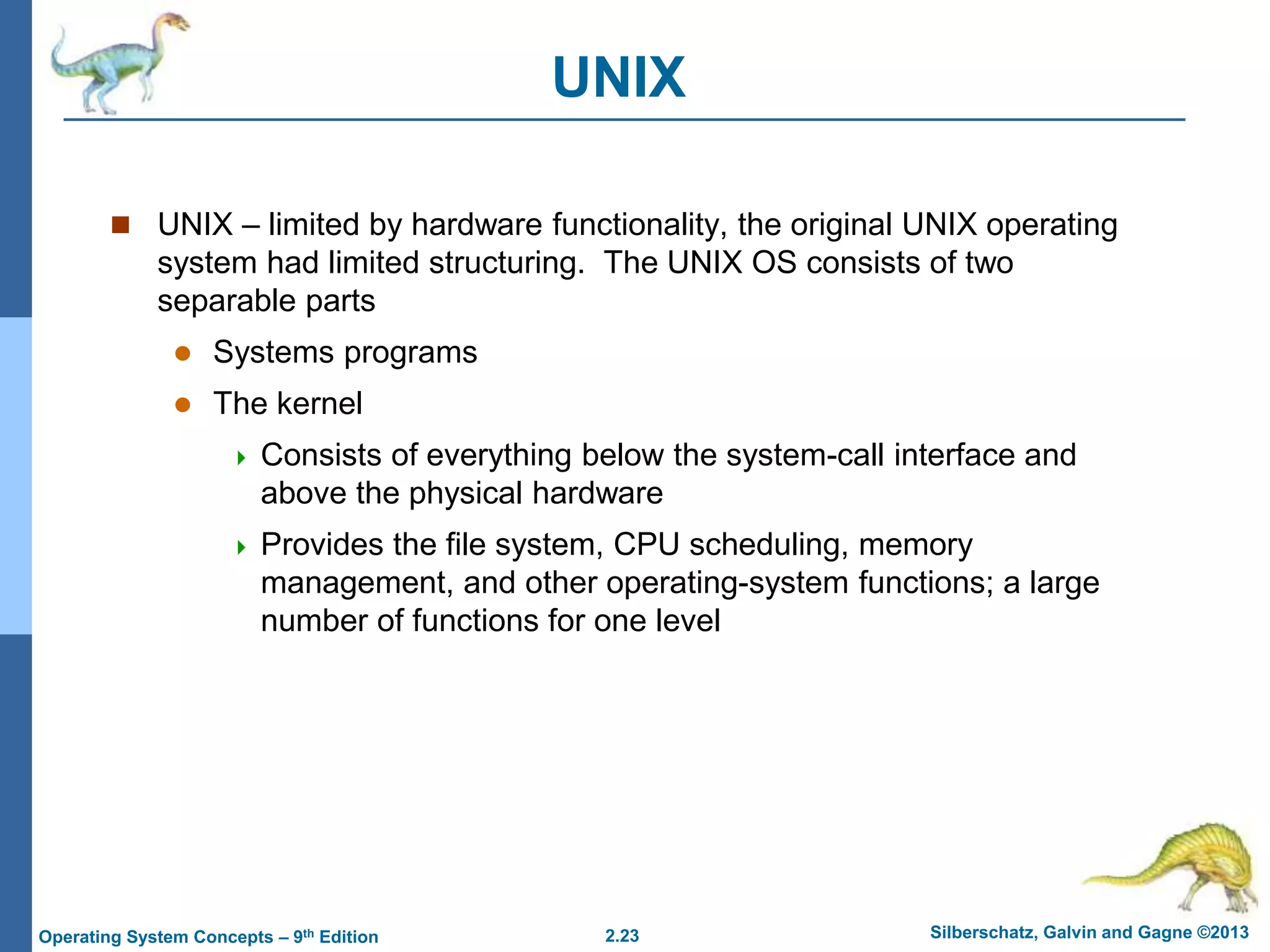 UNIX

UNIX – limited by hardware functionality, the original UNIX operating system had limited structuring. The UNIX OS consists of two separable parts

Systems programs

The kernel

Consists of everything below the system-call interface and above the physical hardware

Provides the file system, CPU scheduling, memory management, and other operating-system functions; a large number of functions for one level

Operating System Concepts – 9$^{th}$ Edition 2.23 Silberschatz, Galvin and Gagne ©2013